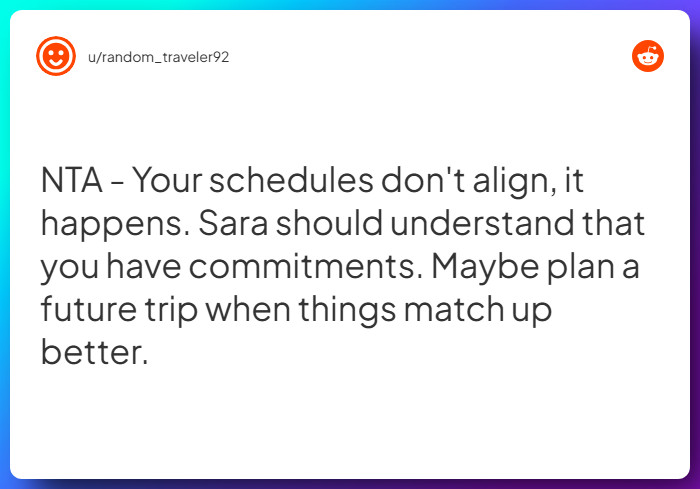 u/random_traveler92

NTA - Your schedules don't align, it happens. Sara should understand that you have commitments. Maybe plan a future trip when things match up better.